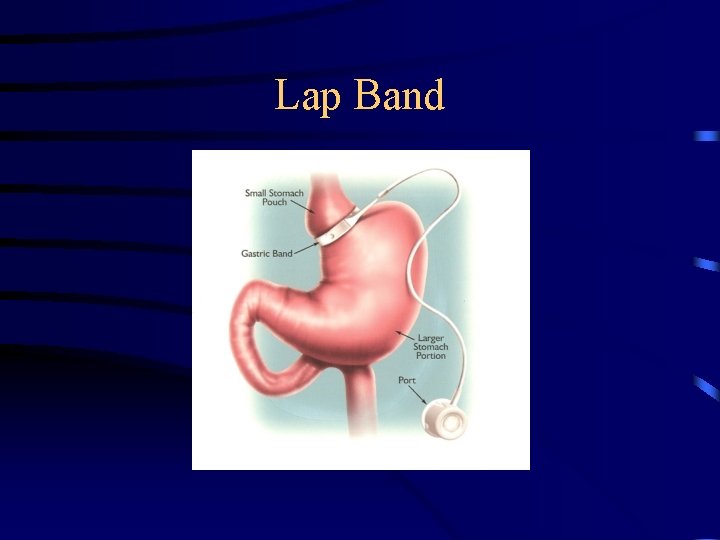 Lap Band

Small Stomach Pouch

Gastric Band

Larger Stomach Portion

Port